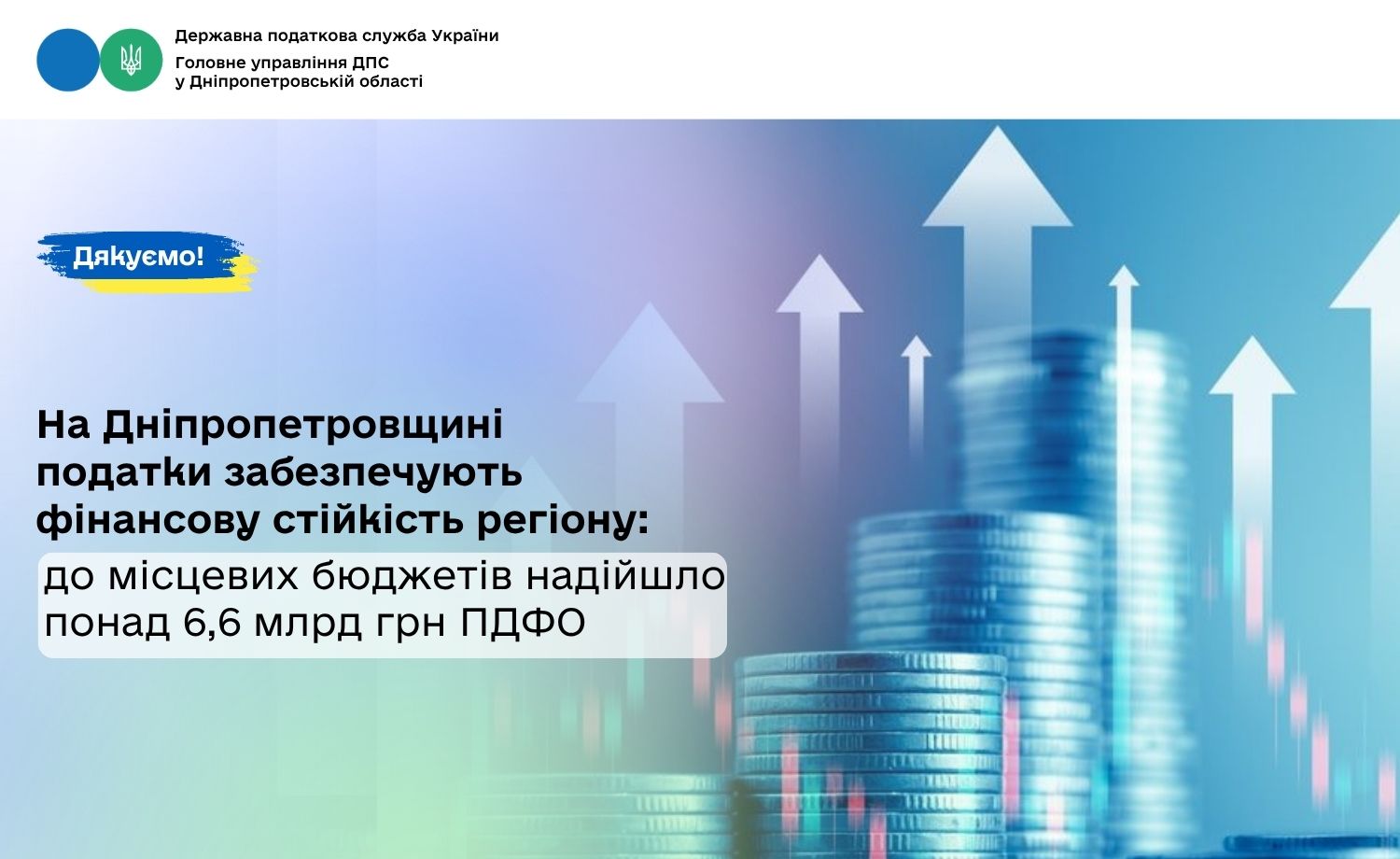 Державна податкова служба України
Головне управління ДПС
у Дніпропетровській області

Дякуємо!

На Дніпропетровщині податки забезпечують фінансову стійкість регіону:

до місцевих бюджетів надійшло понад 6,6 млрд грн ПДФО